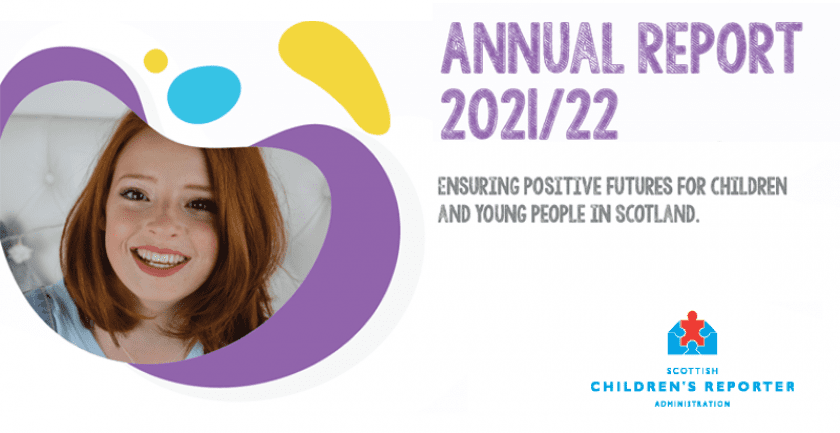 ANNUAL REPORT 2021/22

ENSURING POSITIVE FUTURES FOR CHILDREN AND YOUNG PEOPLE IN SCOTLAND.

SCOTTISH
CHILDREN'S REPORTER
ADMINISTRATION